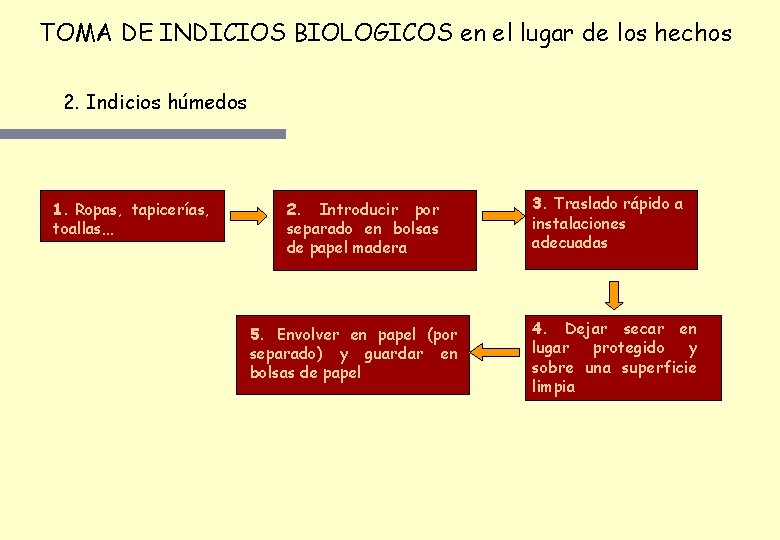 TOMA DE INDICIOS BIOLOGICOS en el lugar de los hechos

2. Indicios húmedos

1. Ropas, tapicerías, toallas...

2. Introducir por separado en bolsas de papel madera

3. Traslado rápido a instalaciones adecuadas

4. Dejar secar en lugar protegido y sobre una superficie limpia

5. Envolver en papel (por separado) y guardar en bolsas de papel